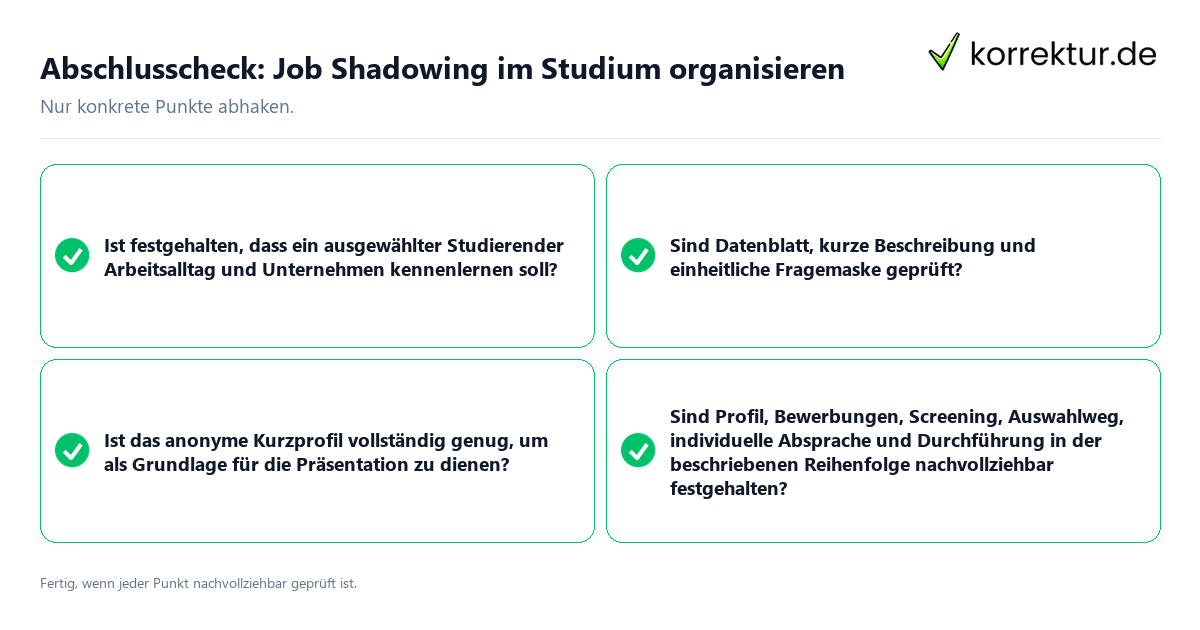 Abschlusscheck: Job Shadowing im Studium organisieren

korrektur.de

Nur konkrete Punkte abhaken.

Ist festgehalten, dass ein ausgewählter Studierender Arbeitsalltag und Unternehmen kennenlernen soll?

Sind Datenblatt, kurze Beschreibung und einheitliche Fragemaske geprüft?

Ist das anonyme Kurzprofil vollständig genug, um als Grundlage für die Präsentation zu dienen?

Sind Profil, Bewerbungen, Screening, Auswahlweg, individuelle Absprache und Durchführung in der beschriebenen Reihenfolge nachvollziehbar festgehalten?

Fertig, wenn jeder Punkt nachvollziehbar geprüft ist.